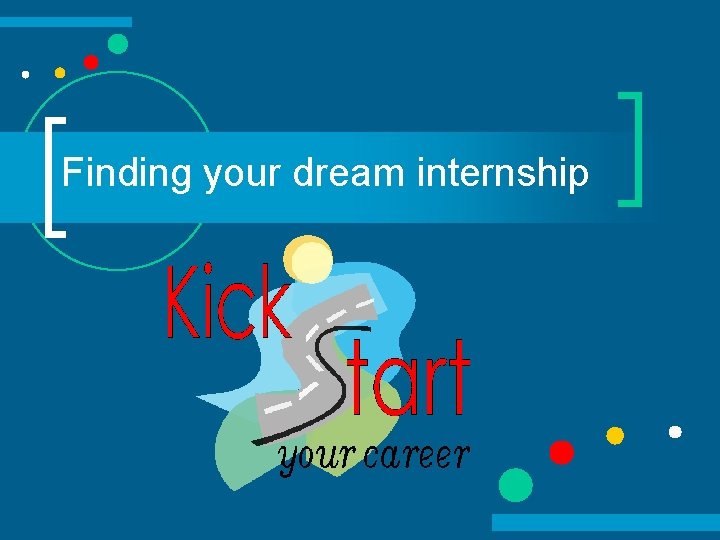 Finding your dream internship

Kick Start
your career